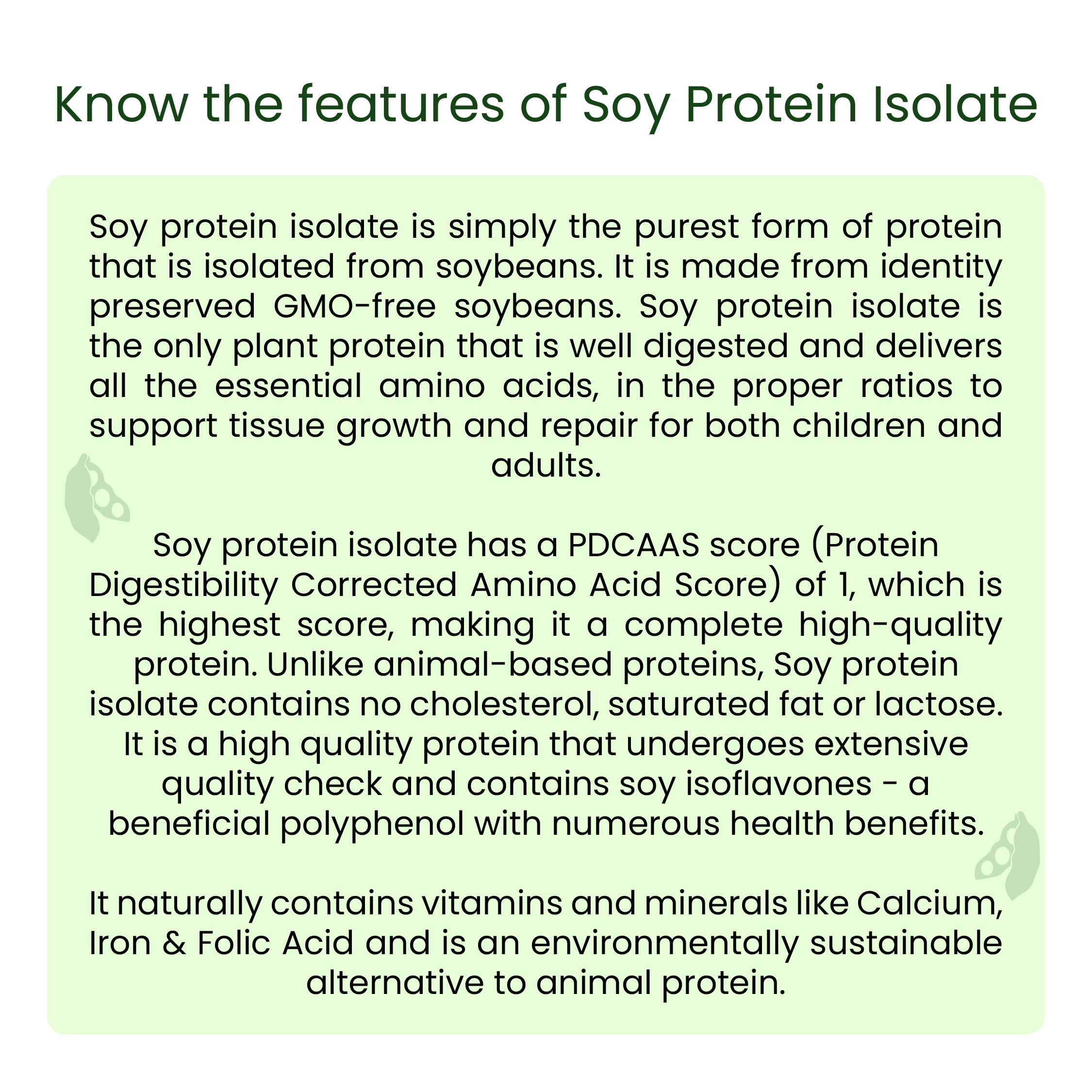 Know the features of Soy Protein Isolate

Soy protein isolate is simply the purest form of protein that is isolated from soybeans. It is made from identity preserved GMO-free soybeans. Soy protein isolate is the only plant protein that is well digested and delivers all the essential amino acids, in the proper ratios to support tissue growth and repair for both children and adults.

Soy protein isolate has a PDCAAS score (Protein Digestibility Corrected Amino Acid Score) of 1, which is the highest score, making it a complete high-quality protein. Unlike animal-based proteins, Soy protein isolate contains no cholesterol, saturated fat or lactose. It is a high quality protein that undergoes extensive quality check and contains soy isoflavones - a beneficial polyphenol with numerous health benefits.

It naturally contains vitamins and minerals like Calcium, Iron & Folic Acid and is an environmentally sustainable alternative to animal protein.